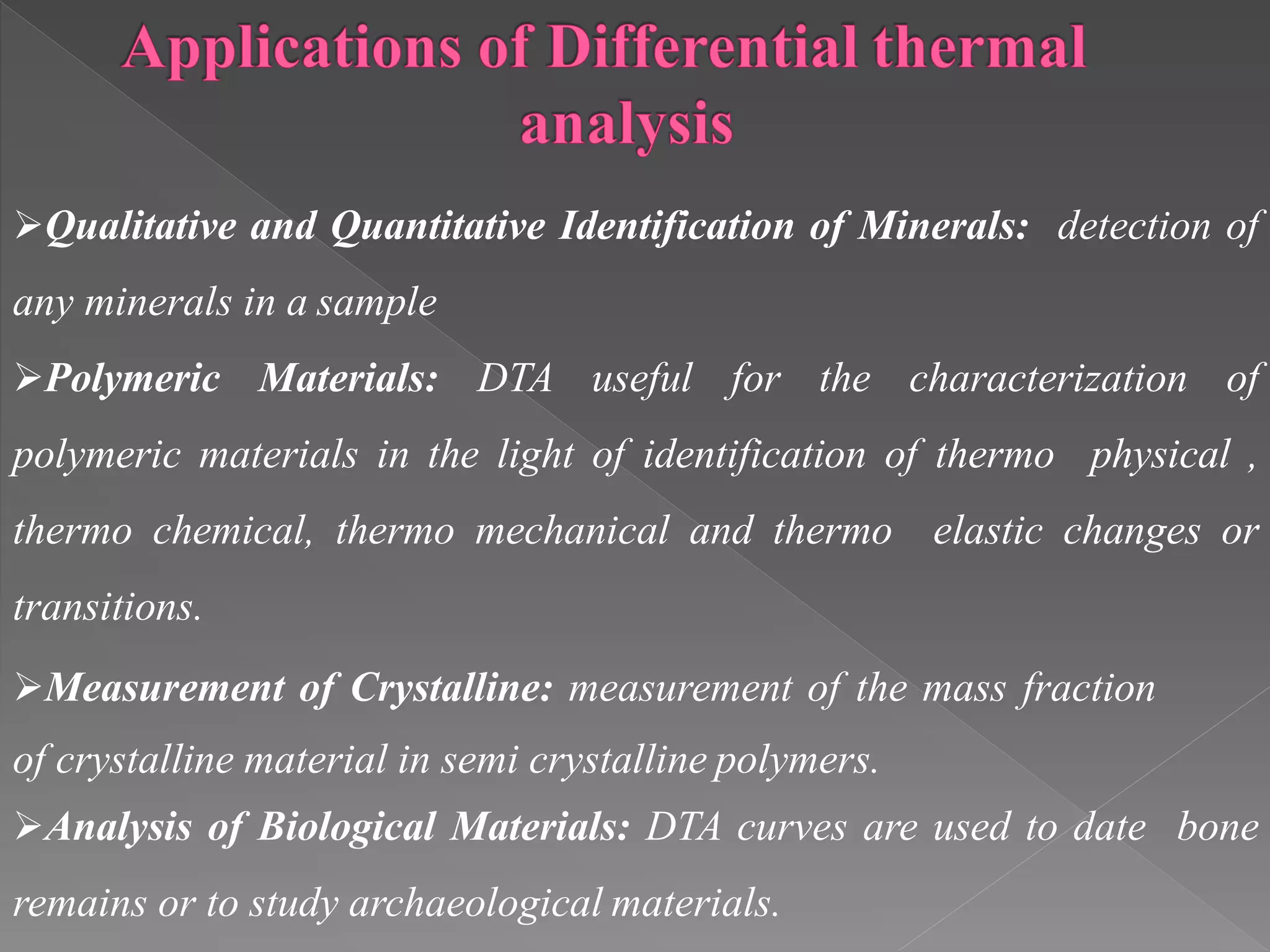 Applications of Differential thermal analysis

➢Qualitative and Quantitative Identification of Minerals: detection of any minerals in a sample

➢Polymeric Materials: DTA useful for the characterization of polymeric materials in the light of identification of thermo physical , thermo chemical, thermo mechanical and thermo elastic changes or transitions.

➢Measurement of Crystalline: measurement of the mass fraction of crystalline material in semi crystalline polymers.

➢Analysis of Biological Materials: DTA curves are used to date bone remains or to study archaeological materials.